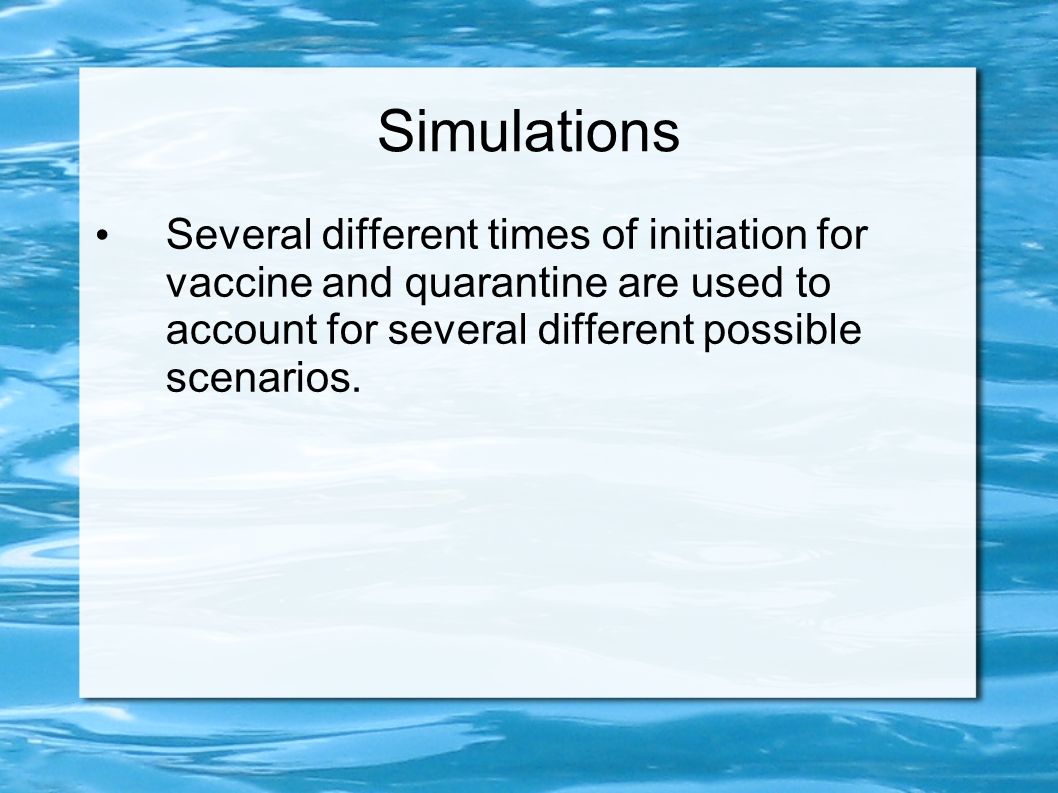 Simulations

• Several different times of initiation for vaccine and quarantine are used to account for several different possible scenarios.